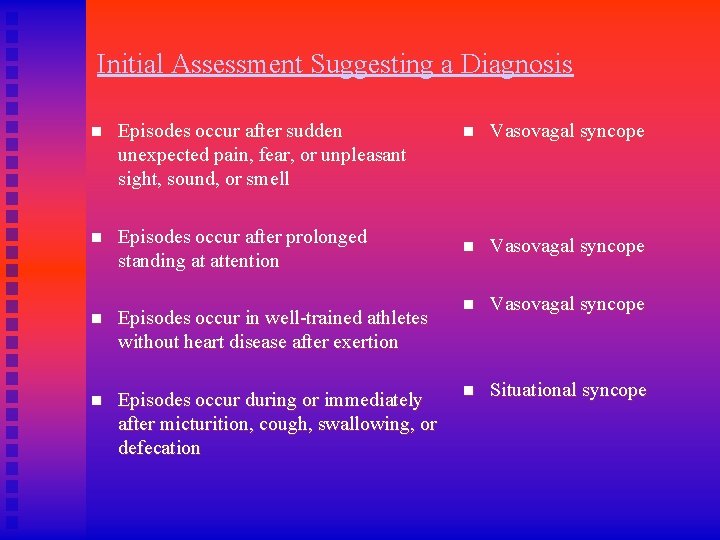 Initial Assessment Suggesting a Diagnosis

- Episodes occur after sudden unexpected pain, fear, or unpleasant sight, sound, or smell

- Episodes occur after prolonged standing at attention

- Episodes occur in well-trained athletes without heart disease after exertion

- Episodes occur during or immediately after micturition, cough, swallowing, or defecation

- Vasovagal syncope

- Vasovagal syncope

- Vasovagal syncope

- Situational syncope